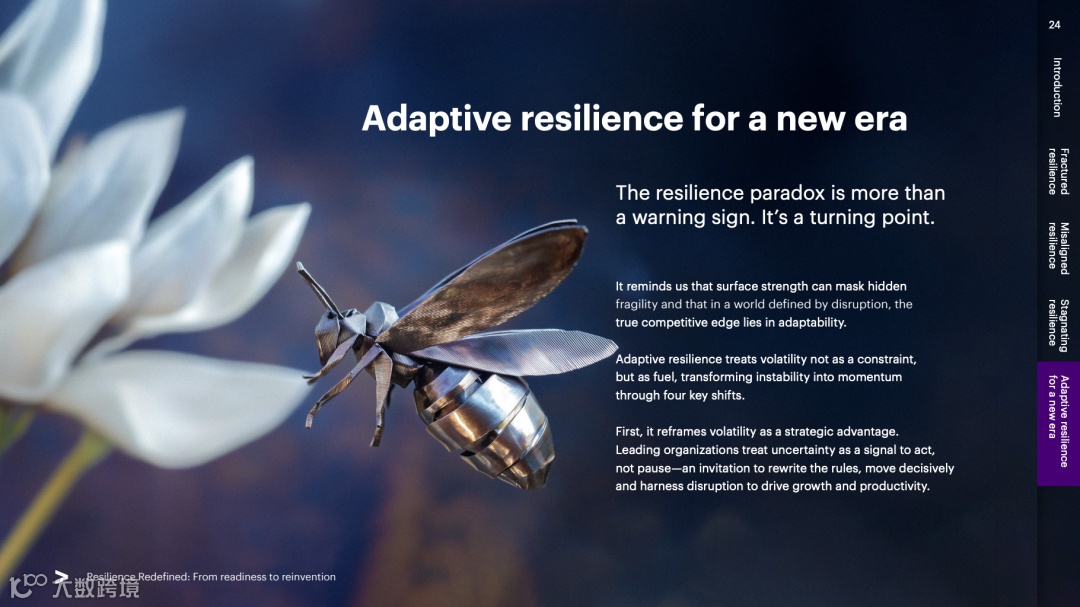 24

Introduction

Fractured resilience

Misaligned resilience

Stagnating resilience

Adaptive resilience for a new era

Adaptive resilience for a new era

The resilience paradox is more than a warning sign. It's a turning point.

It reminds us that surface strength can mask hidden fragility and that in a world defined by disruption, the true competitive edge lies in adaptability.

Adaptive resilience treats volatility not as a constraint, but as fuel, transforming instability into momentum through four key shifts.

First, it reframes volatility as a strategic advantage. Leading organizations treat uncertainty as a signal to act, not pause—an invitation to rewrite the rules, move decisively and harness disruption to drive growth and productivity.

Resilience Redefined: From readiness to reinvention

大数跨境